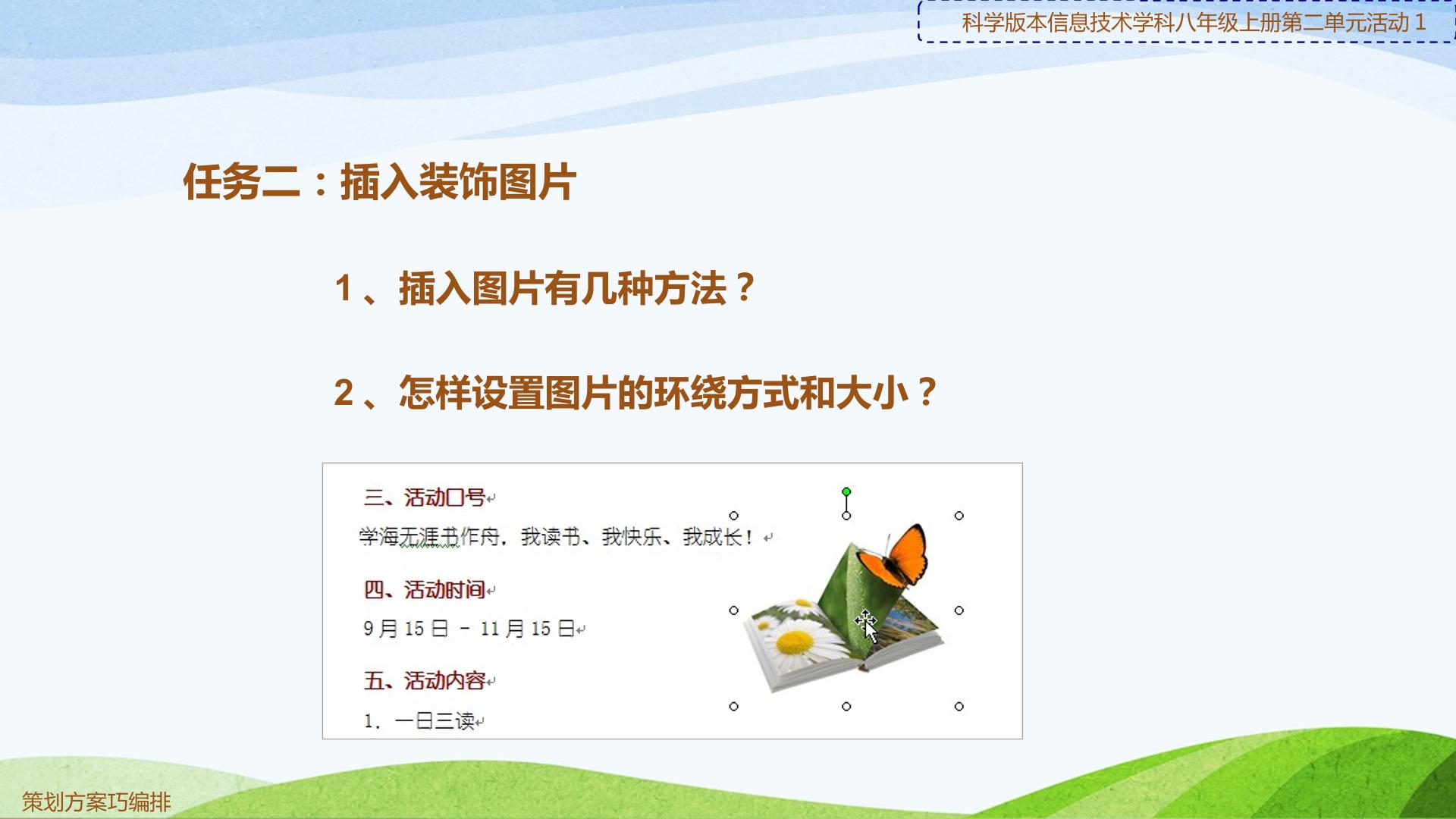 科学版本信息技术学科八年级上册第二单元活动1

任务二：插入装饰图片

1、插入图片有几种方法？

2、怎样设置图片的环绕方式和大小？

三、活动口号

学海无涯书作舟，我读书、我快乐、我成长！

四、活动时间

9月15日 - 11月15日

五、活动内容

1. 一日三读

策划方案巧编排